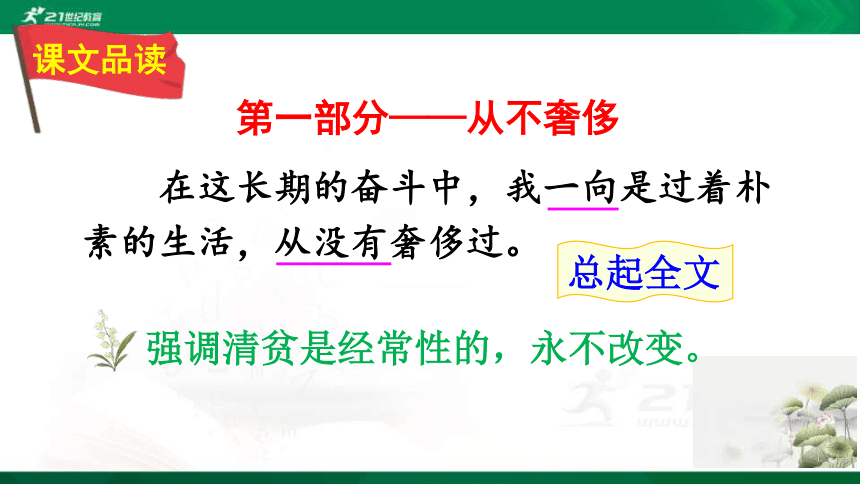 21世纪教育

课文品读

第一部分——从不奢侈

在这长期的奋斗中，我一向是过着朴素的生活，从没有奢侈过。

总起全文

强调清贫是经常性的，永不改变。